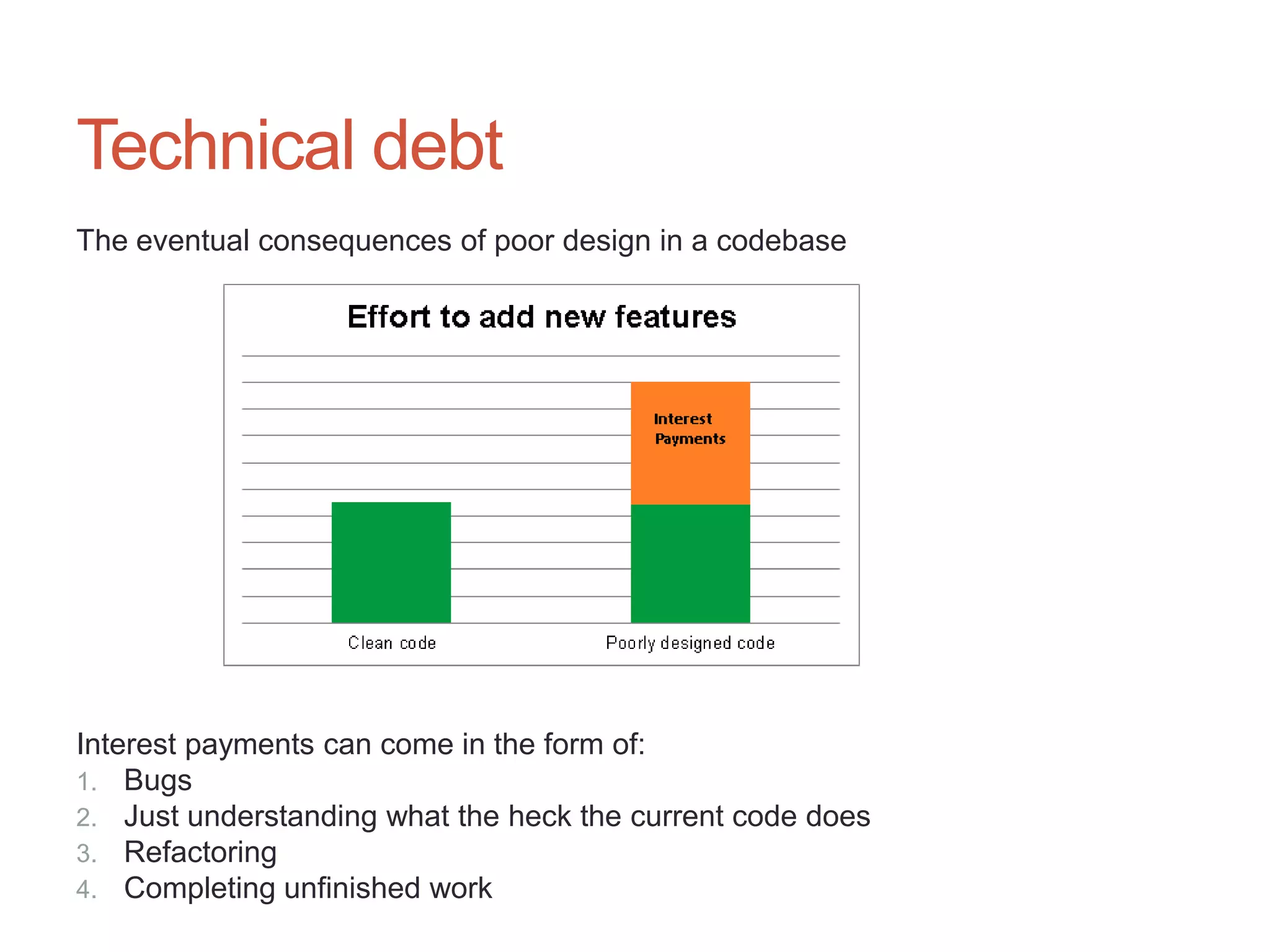 Technical debt

The eventual consequences of poor design in a codebase

Effort to add new features

Interest Payments

Clean code

Poorly designed code

Interest payments can come in the form of:
1. Bugs
2. Just understanding what the heck the current code does
3. Refactoring
4. Completing unfinished work